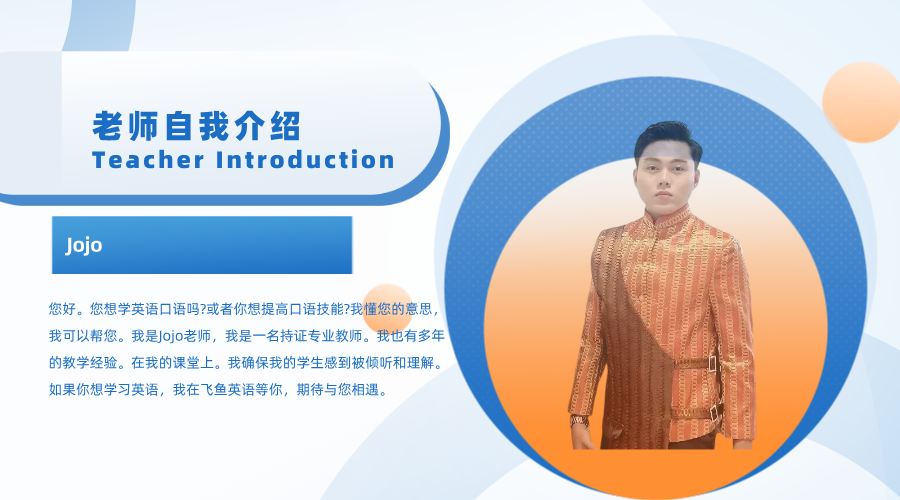 老师自我介绍
Teacher Introduction

Jojo

您好。您想学英语口语吗?或者你想提高口语技能?我懂您的意思，我可以帮您。我是Jojo老师，我是一名持证专业教师。我也有多年的教学经验。在我的课堂上。我确保我的学生感到被倾听和理解。如果你想学习英语，我在飞鱼英语等你，期待与您相遇。